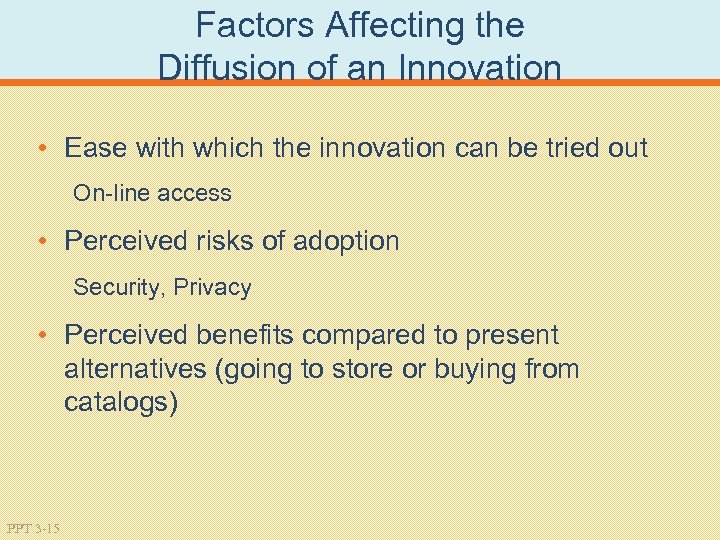 Factors Affecting the Diffusion of an Innovation

• Ease with which the innovation can be tried out

On-line access

• Perceived risks of adoption

Security, Privacy

• Perceived benefits compared to present alternatives (going to store or buying from catalogs)

PPT 3-15